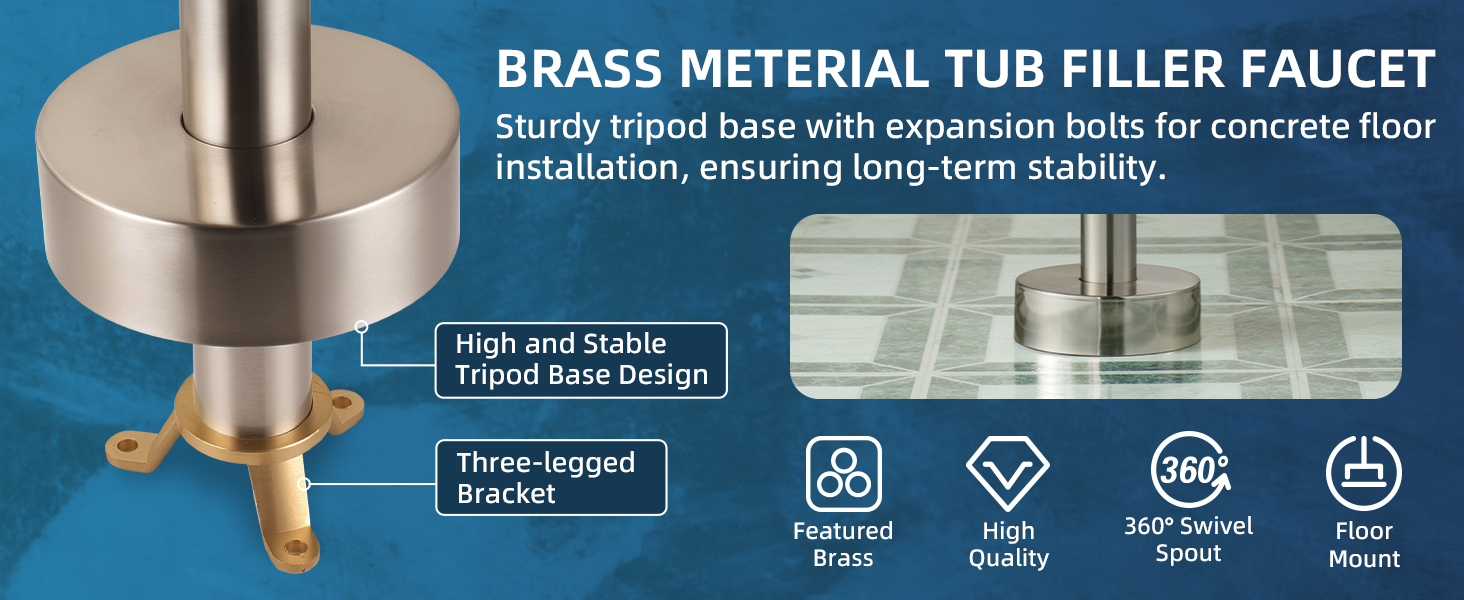 BRASS METERIAL TUB FILLER FAUCET

Sturdy tripod base with expansion bolts for concrete floor installation, ensuring long-term stability.

High and Stable Tripod Base Design

Three-legged Bracket

Featured Brass

High Quality

360°

360° Swivel Spout

Floor Mount